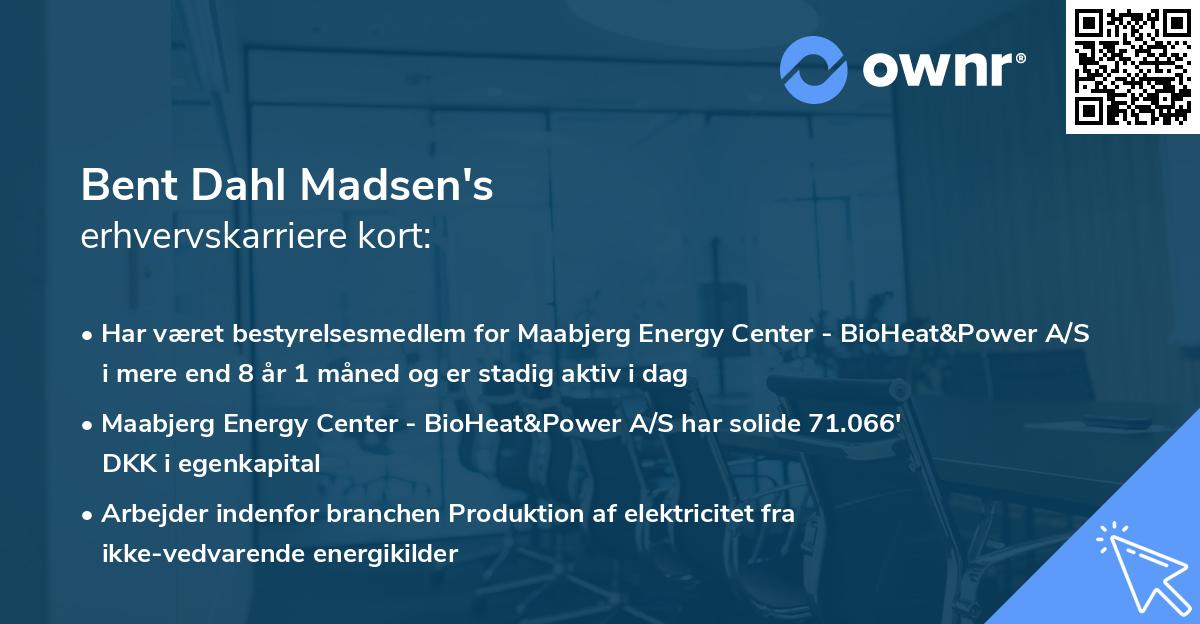 ownr®

Bent Dahl Madsen's
erhvervskarriere kort:

• Har været bestyrelsesmedlem for Maabjerg Energy Center - BioHeat&Power A/S i mere end 8 år 1 måned og er stadig aktiv i dag

• Maabjerg Energy Center - BioHeat&Power A/S har solide 71.066' DKK i egenkapital

• Arbejder indenfor branchen Produktion af elektricitet fra ikke-vedvarende energikilder